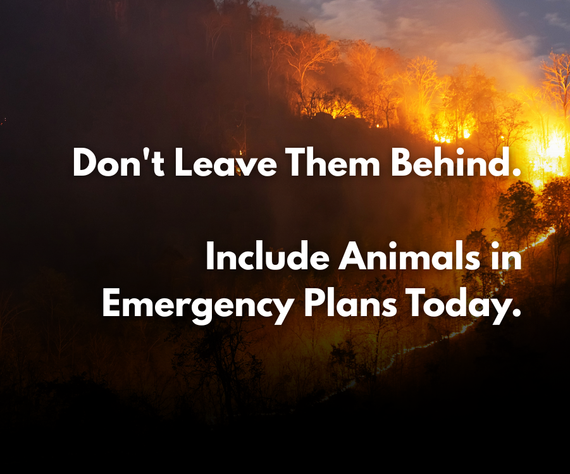 Don't Leave Them Behind.

Include Animals in Emergency Plans Today.